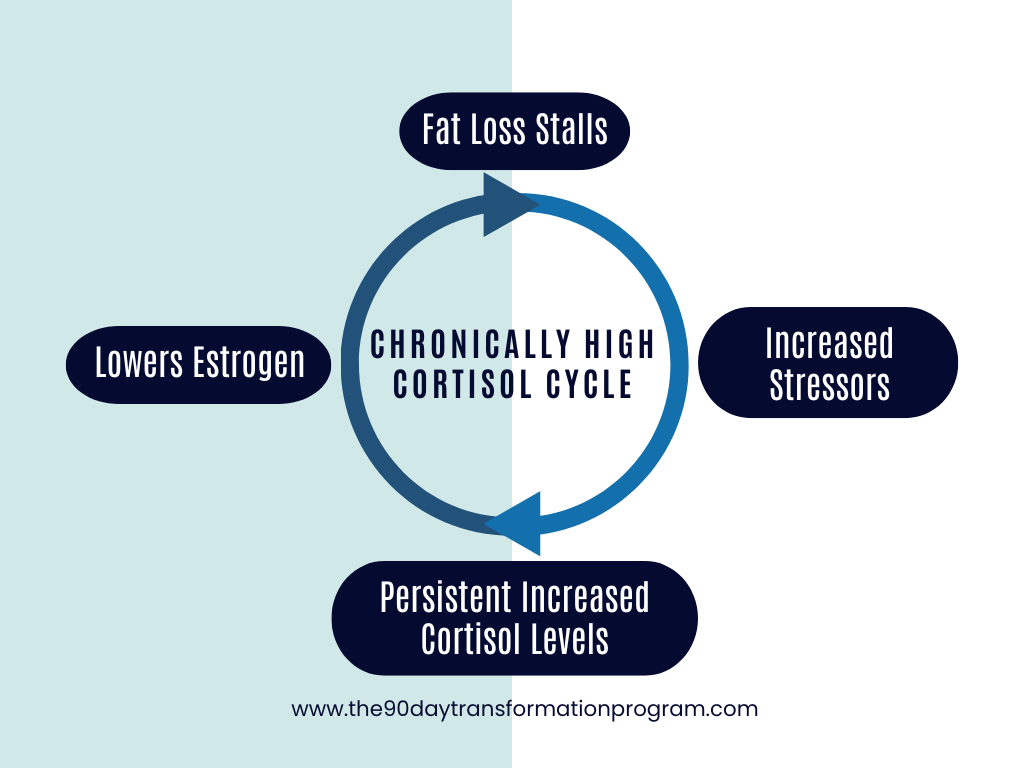 Fat Loss Stalls

Lowers Estrogen

CHRONICALLY HIGH CORTISOL CYCLE

Increased Stressors

Persistent Increased Cortisol Levels

www.the90daytransformationprogram.com